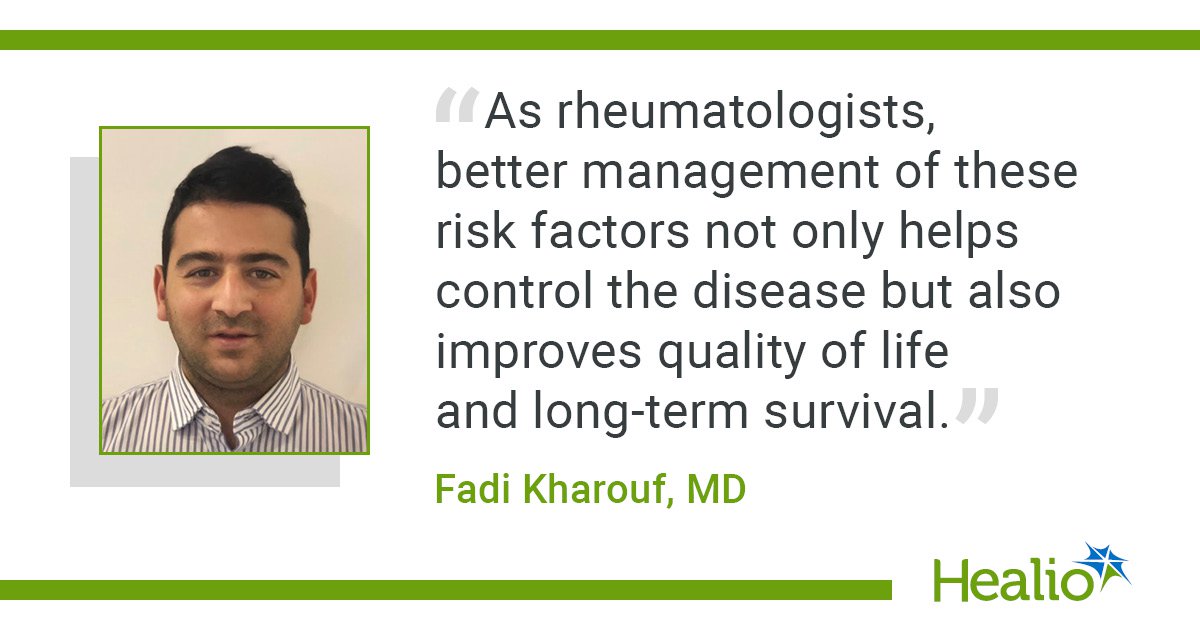 “As rheumatologists, better management of these risk factors not only helps control the disease but also improves quality of life and long-term survival.”

Fadi Kharouf, MD

Healio